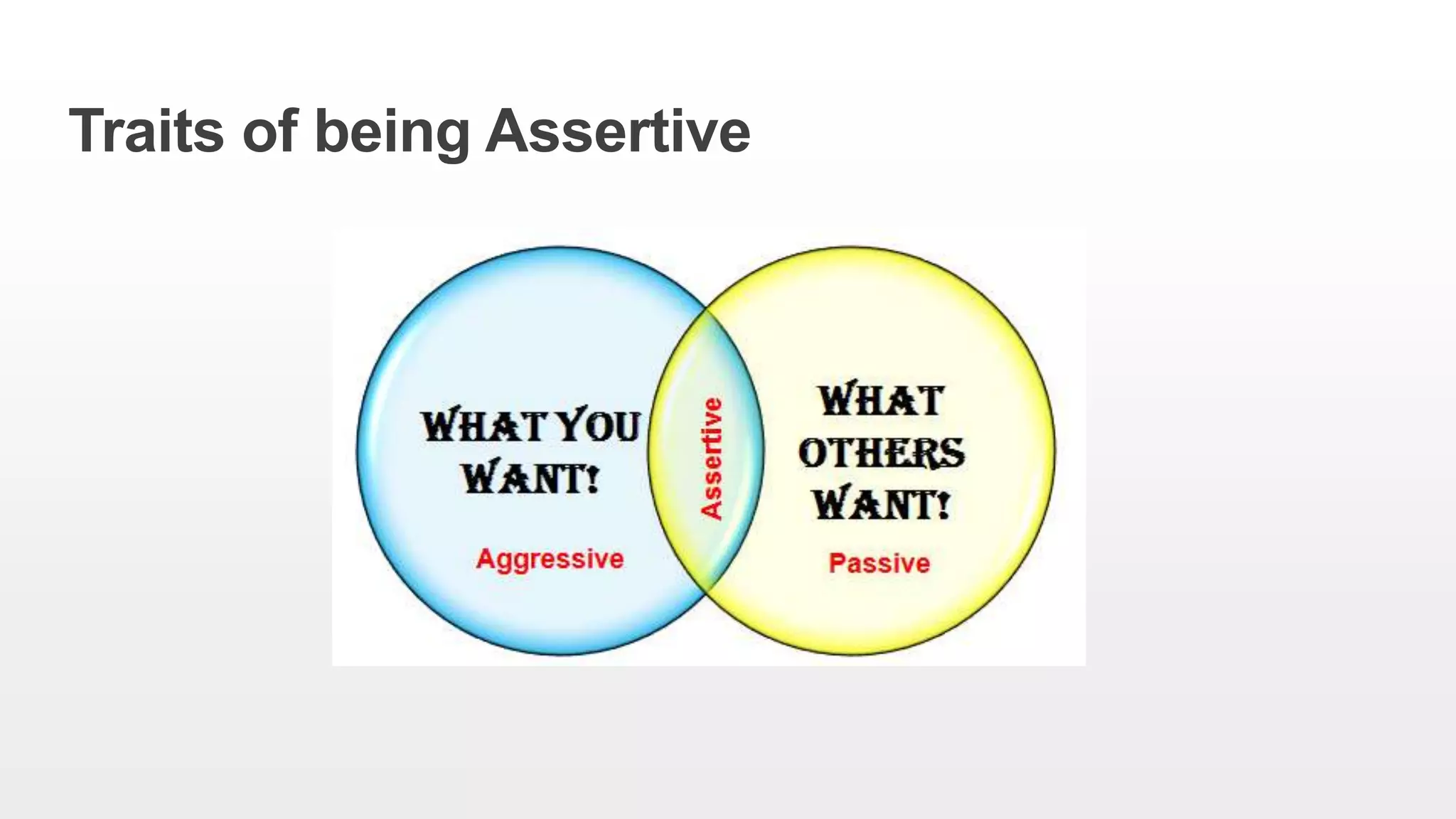 Traits of being Assertive

WHAT YOU WANT!

Aggressive

Assertive

WHAT OTHERS WANT!

Passive